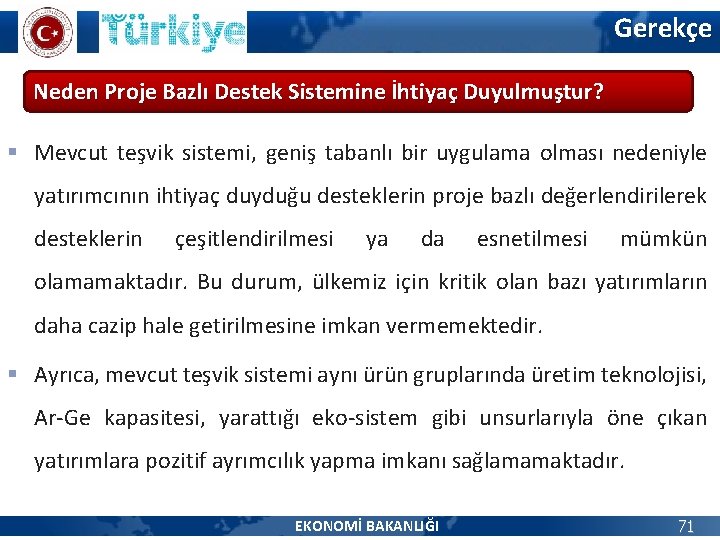 Türkiye

Gerekçe

Neden Proje Bazlı Destek Sistemine İhtiyaç Duyulmuştur?

▪ Mevcut teşvik sistemi, geniş tabanlı bir uygulama olması nedeniyle yatırımcının ihtiyaç duyduğu desteklerin proje bazlı değerlendirilerek desteklerin çeşitlendirilmesi ya da esnetilmesi mümkün olamamaktadır. Bu durum, ülkemiz için kritik olan bazı yatırımların daha cazip hale getirilmesine imkan vermemektedir.

▪ Ayrıca, mevcut teşvik sistemi aynı ürün gruplarında üretim teknolojisi, Ar-Ge kapasitesi, yarattığı eko-sistem gibi unsurlarıyla öne çıkan yatırımlara pozitif ayrımcılık yapma imkanı sağlamamaktadır.

EKONOMİ BAKANLIĞI

71